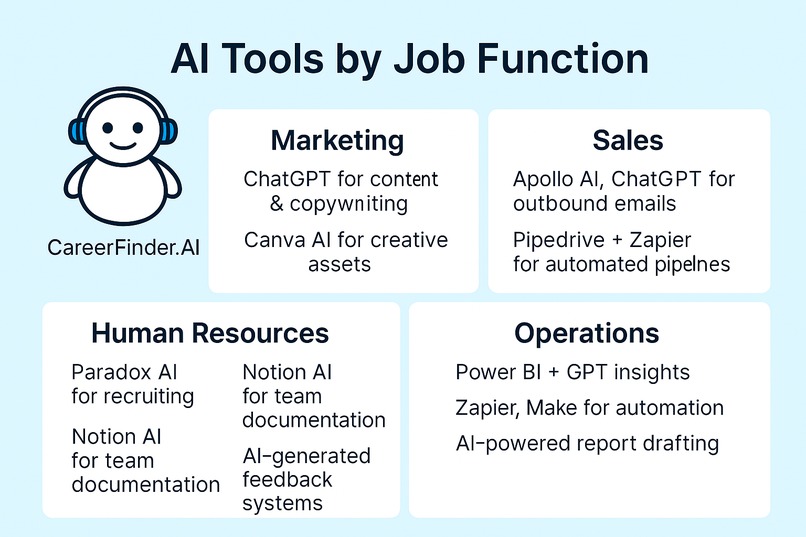 AI Tools by Job Function

CareerFinder.AI

Marketing

ChatGPT for content & copywniting

Canva AI for creative assets

Sales

Apollo AI, ChatGPT for outbound emails

Pipedrive + Zapier for automated pipelnes

Human Resources

Paradox AI for recruiting

Notion AI for team documentation

Notion AI for team documentation

AI-generated feedback systems

Operations

Power BI + GPT insights

Zapier, Make for automation

AI-powered report drafting